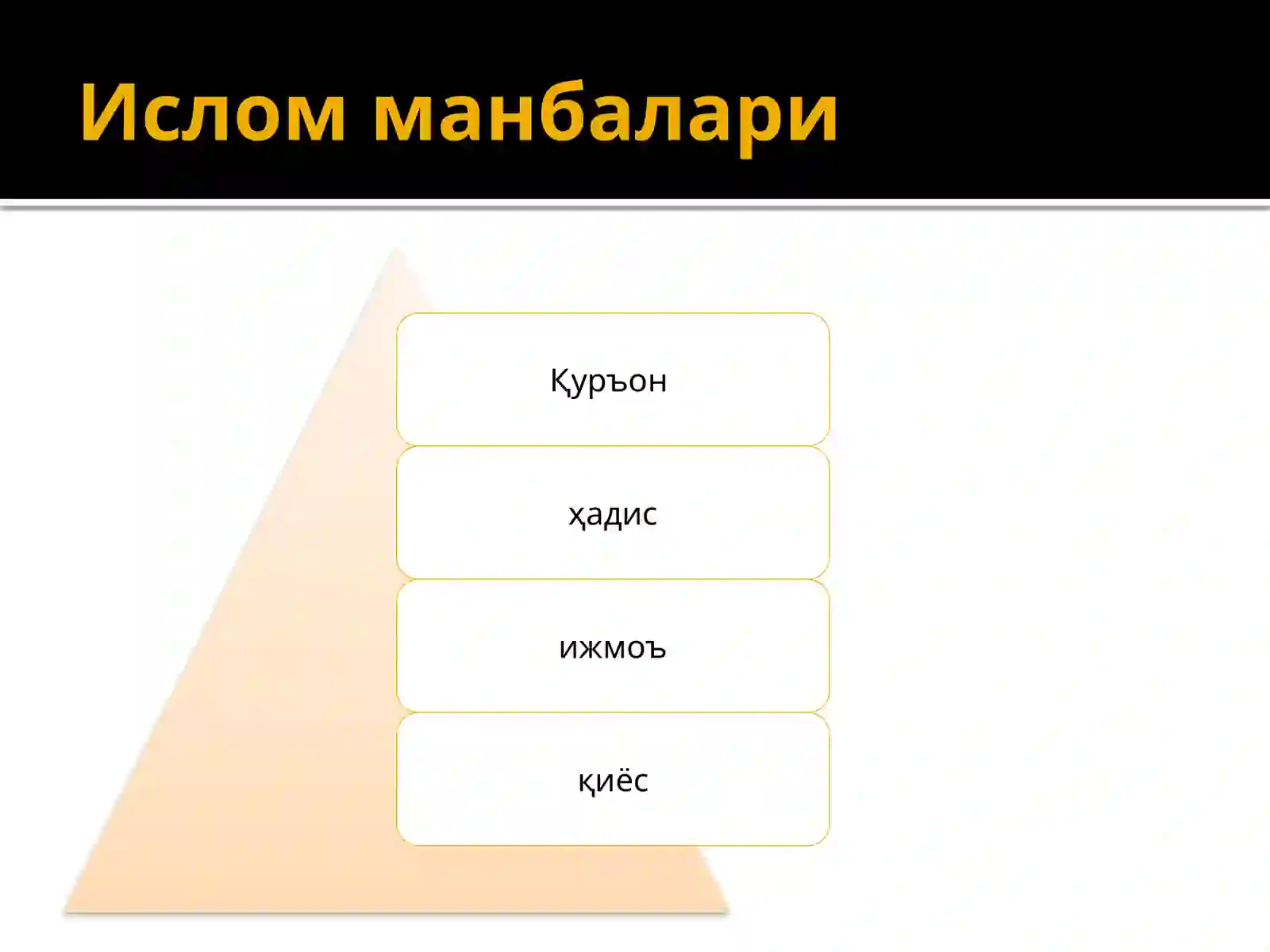 Ислом манбалари

Қуръон

ҳадис

ижмоъ

қиёс